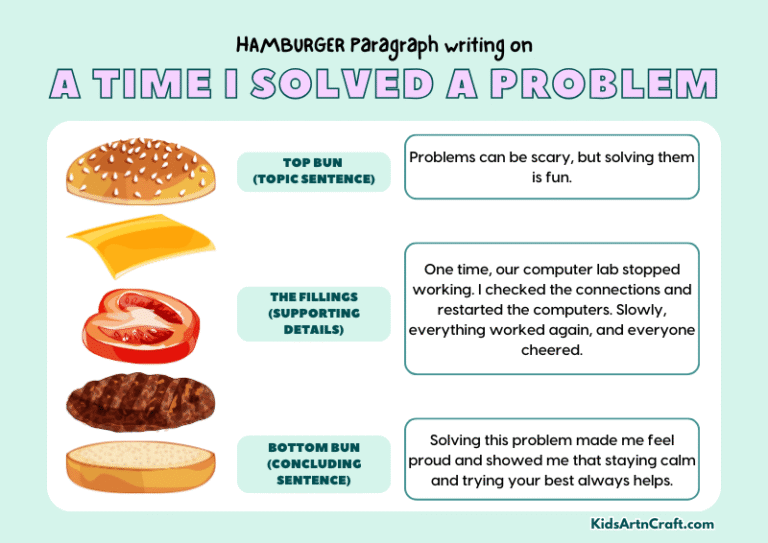 HAMBURGER Paragraph writing on

A TIME I SOLVED A PROBLEM

TOP BUN
(TOPIC SENTENCE)

Problems can be scary, but solving them is fun.

THE FILLINGS
(SUPPORTING DETAILS)

One time, our computer lab stopped working. I checked the connections and restarted the computers. Slowly, everything worked again, and everyone cheered.

BOTTOM BUN
(CONCLUDING SENTENCE)

Solving this problem made me feel proud and showed me that staying calm and trying your best always helps.

KidsArtnCraft.com